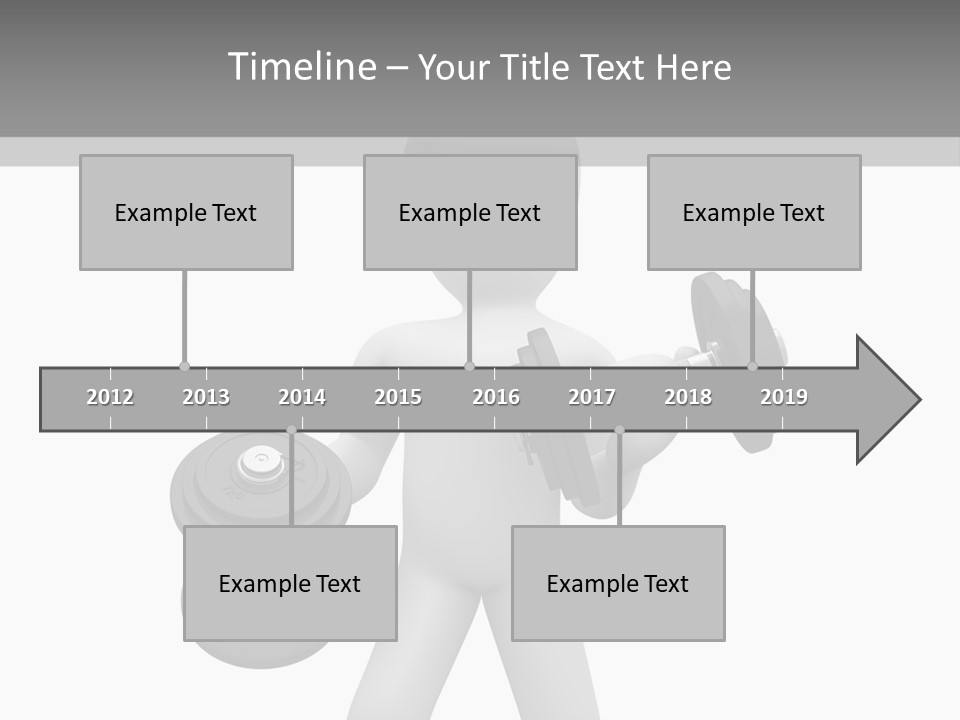 Timeline – Your Title Text Here

Example Text

Example Text

Example Text

2012 2013 2014 2015 2016 2017 2018 2019

Example Text

Example Text